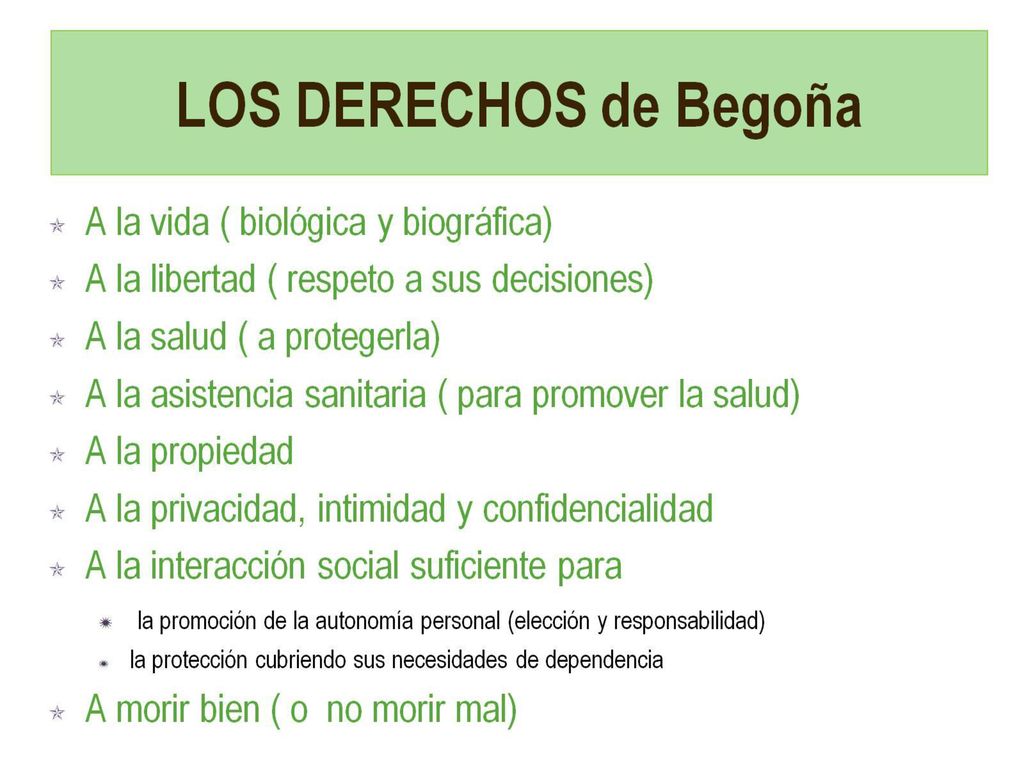 LOS DERECHOS de Begoña

A la vida ( biológica y biográfica)

A la libertad ( respeto a sus decisiones)

A la salud ( a protegerla)

A la asistencia sanitaria ( para promover la salud)

A la propiedad

A la privacidad, intimidad y confidencialidad

A la interacción social suficiente para

la promoción de la autonomía personal (elección y responsabilidad)

la protección cubriendo sus necesidades de dependencia

A morir bien ( o no morir mal)